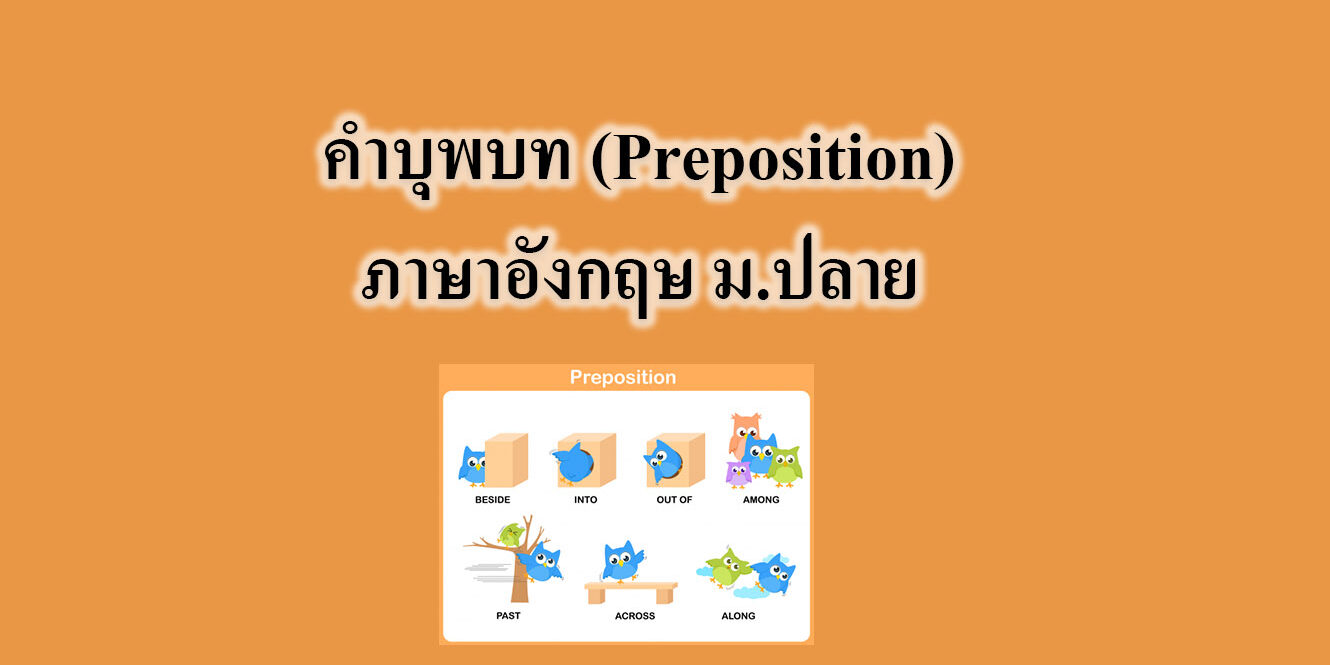 คำบุพบท (Preposition)
ภาษาอังกฤษ ม.ปลาย

Preposition

BESIDE
INTO
OUT OF
AMONG
PAST
ACROSS
ALONG